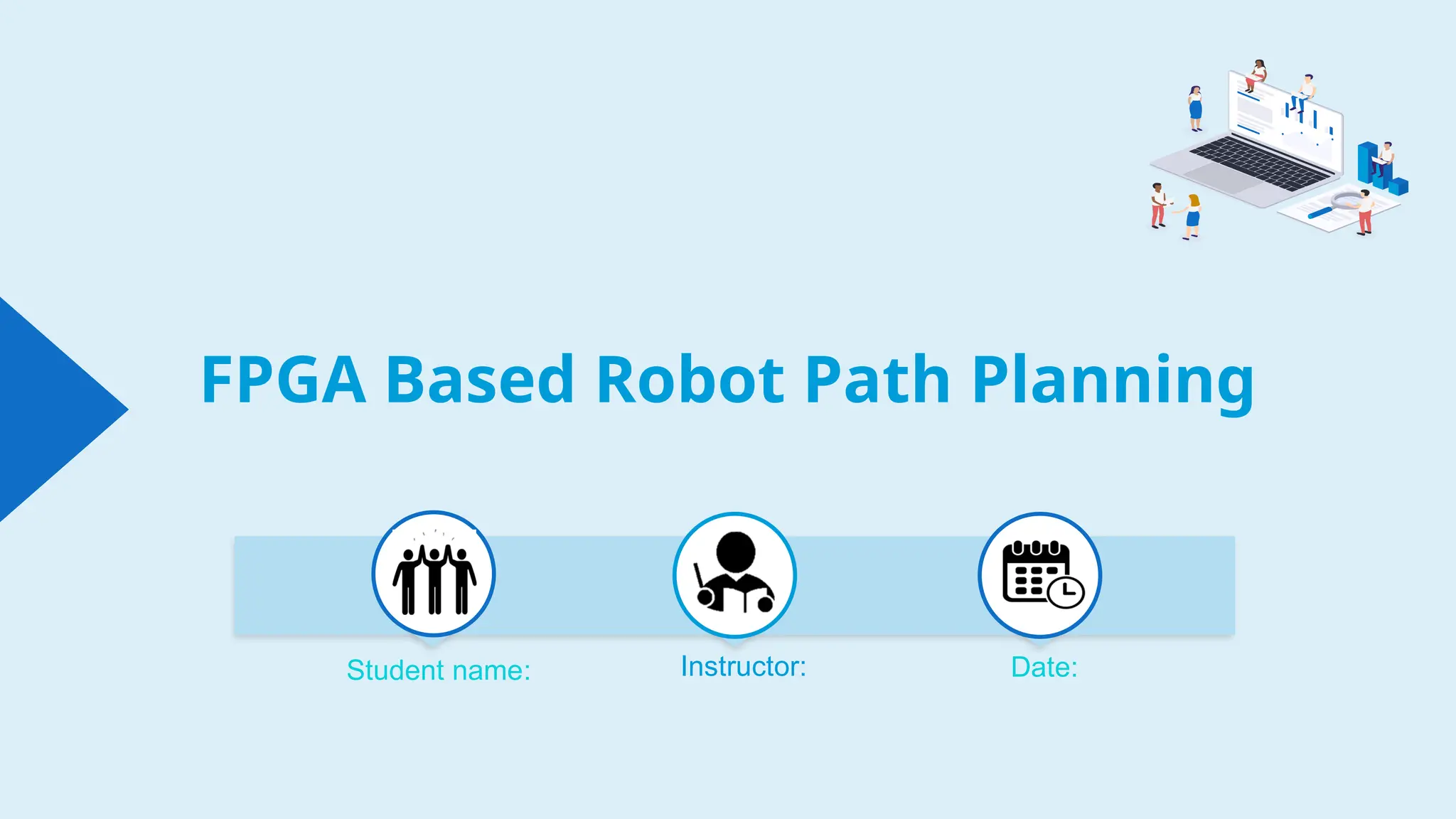 FPGA Based Robot Path Planning

Student name:

Instructor:

Date: